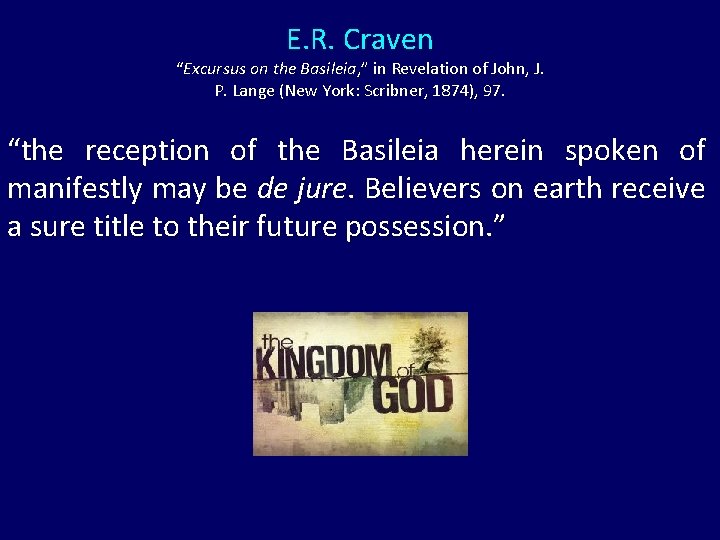 E.R. Craven

"Excursus on the Basileia," in Revelation of John, J. P. Lange (New York: Scribner, 1874), 97.

"the reception of the Basileia herein spoken of manifestly may be de jure. Believers on earth receive a sure title to their future possession."

the KINGDOM of GOD